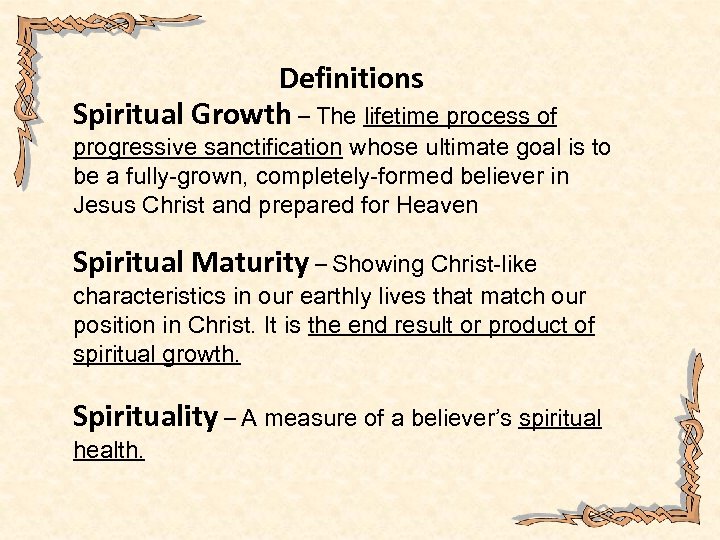 Definitions

Spiritual Growth – The lifetime process of progressive sanctification whose ultimate goal is to be a fully-grown, completely-formed believer in Jesus Christ and prepared for Heaven

Spiritual Maturity – Showing Christ-like characteristics in our earthly lives that match our position in Christ. It is the end result or product of spiritual growth.

Spirituality – A measure of a believer's spiritual health.